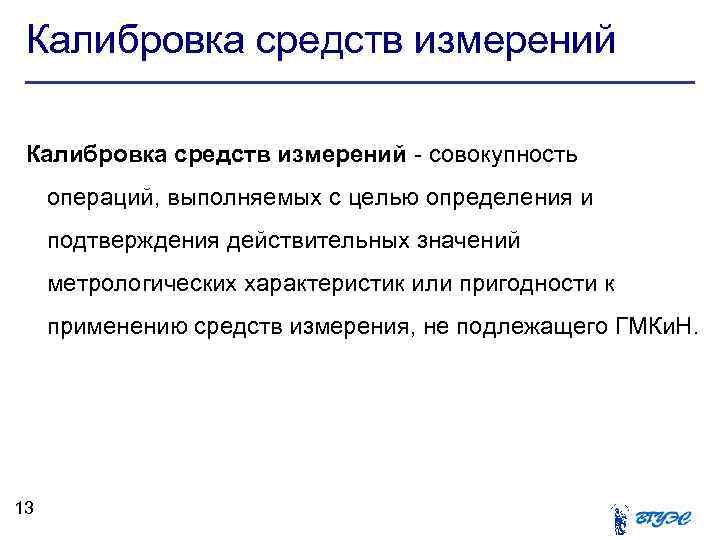 Калибровка средств измерений

Калибровка средств измерений - совокупность операций, выполняемых с целью определения и подтверждения действительных значений метрологических характеристик или пригодности к применению средств измерения, не подлежащего ГМКиН.

13

ВГУЭС